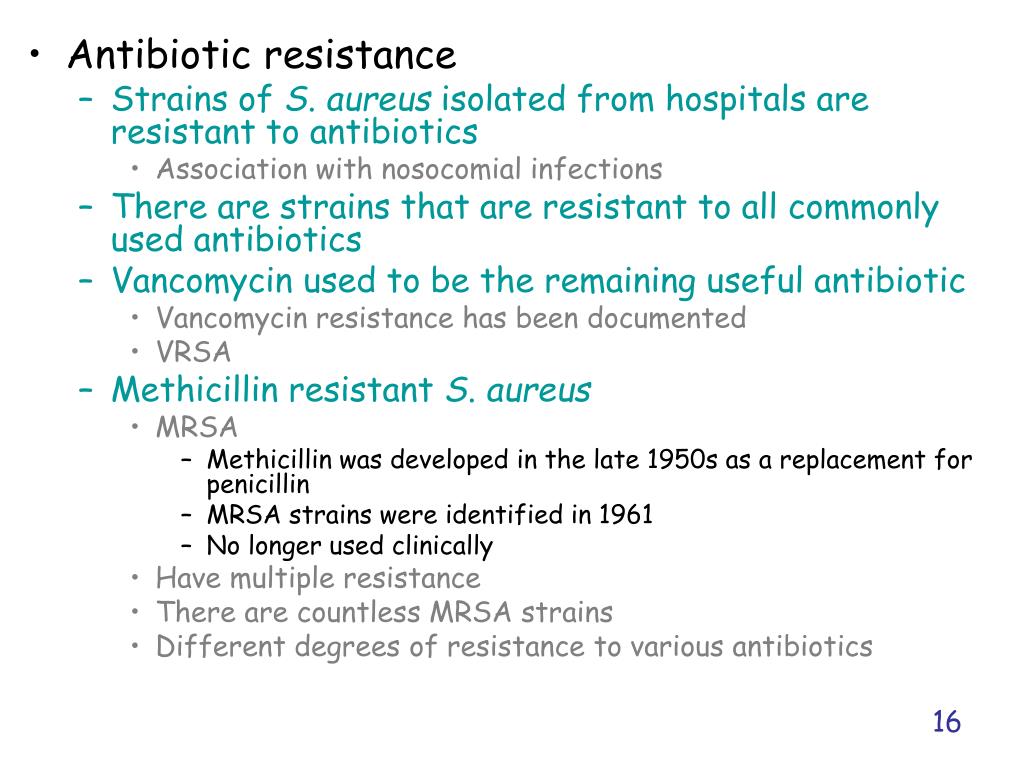 • Antibiotic resistance
– Strains of S. aureus isolated from hospitals are resistant to antibiotics
• Association with nosocomial infections
– There are strains that are resistant to all commonly used antibiotics
– Vancomycin used to be the remaining useful antibiotic
• Vancomycin resistance has been documented
• VRSA
– Methicillin resistant S. aureus
• MRSA
– Methicillin was developed in the late 1950s as a replacement for penicillin
– MRSA strains were identified in 1961
– No longer used clinically
• Have multiple resistance
• There are countless MRSA strains
• Different degrees of resistance to various antibiotics

16